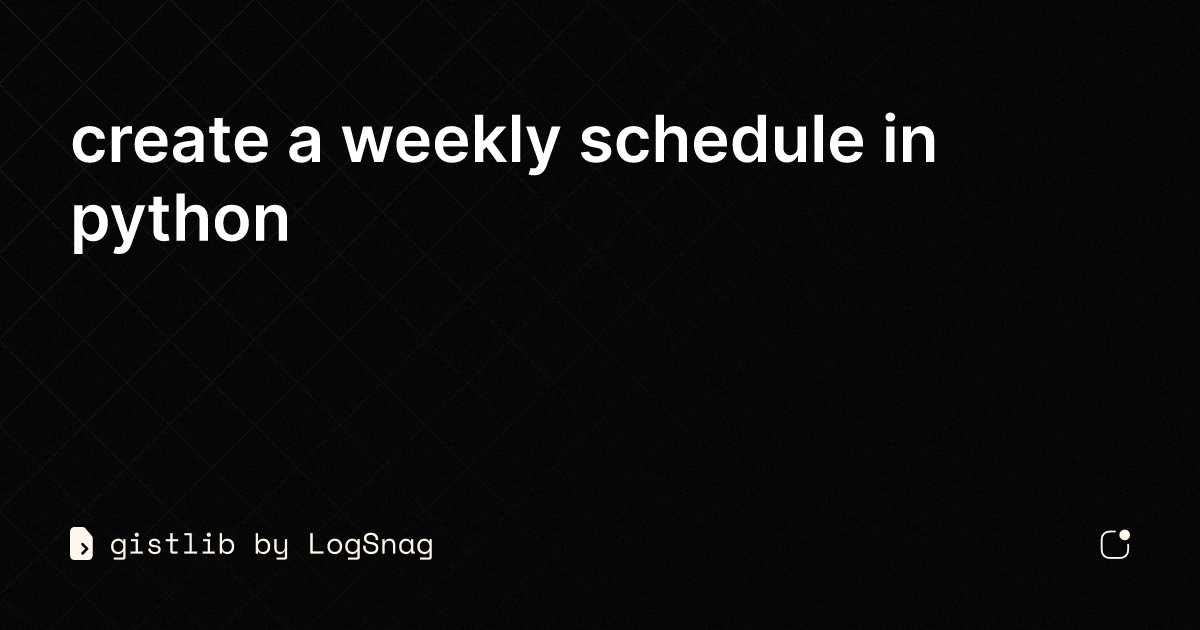 create a weekly schedule in python

gistlib by LogSnag